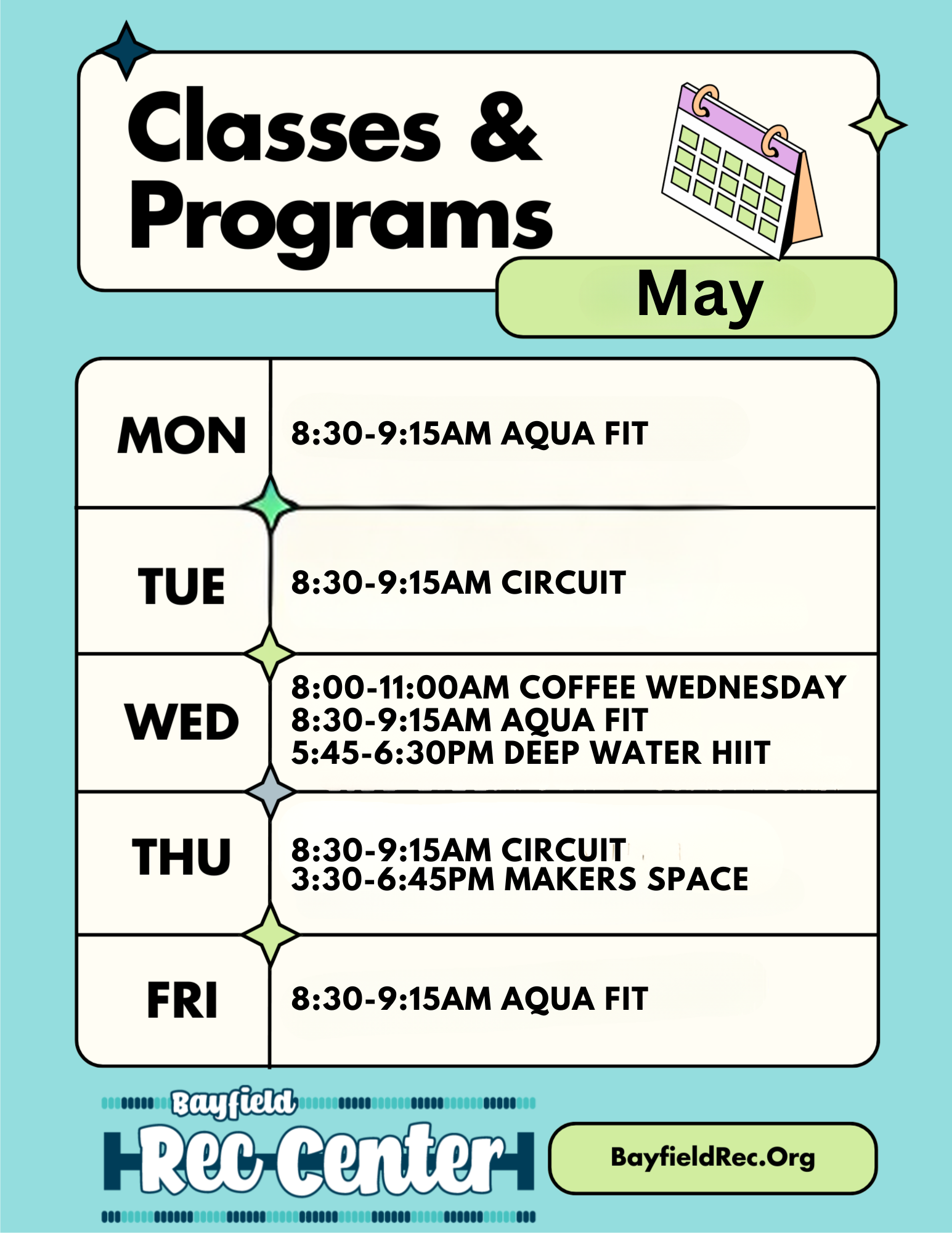 Classes & Programs

May

| MON | 8:30-9:15AM AQUA FIT |
|---|---|
| TUE | 8:30-9:15AM CIRCUIT |
| WED | 8:00-11:00AM COFFEE WEDNESDAY 8:30-9:15AM AQUA FIT 5:45-6:30PM DEEP WATER HIIT |
| THU | 8:30-9:15AM CIRCUIT 3:30-6:45PM MAKERS SPACE |
| FRI | 8:30-9:15AM AQUA FIT |

Bayfield Rec Center

BayfieldRec.Org